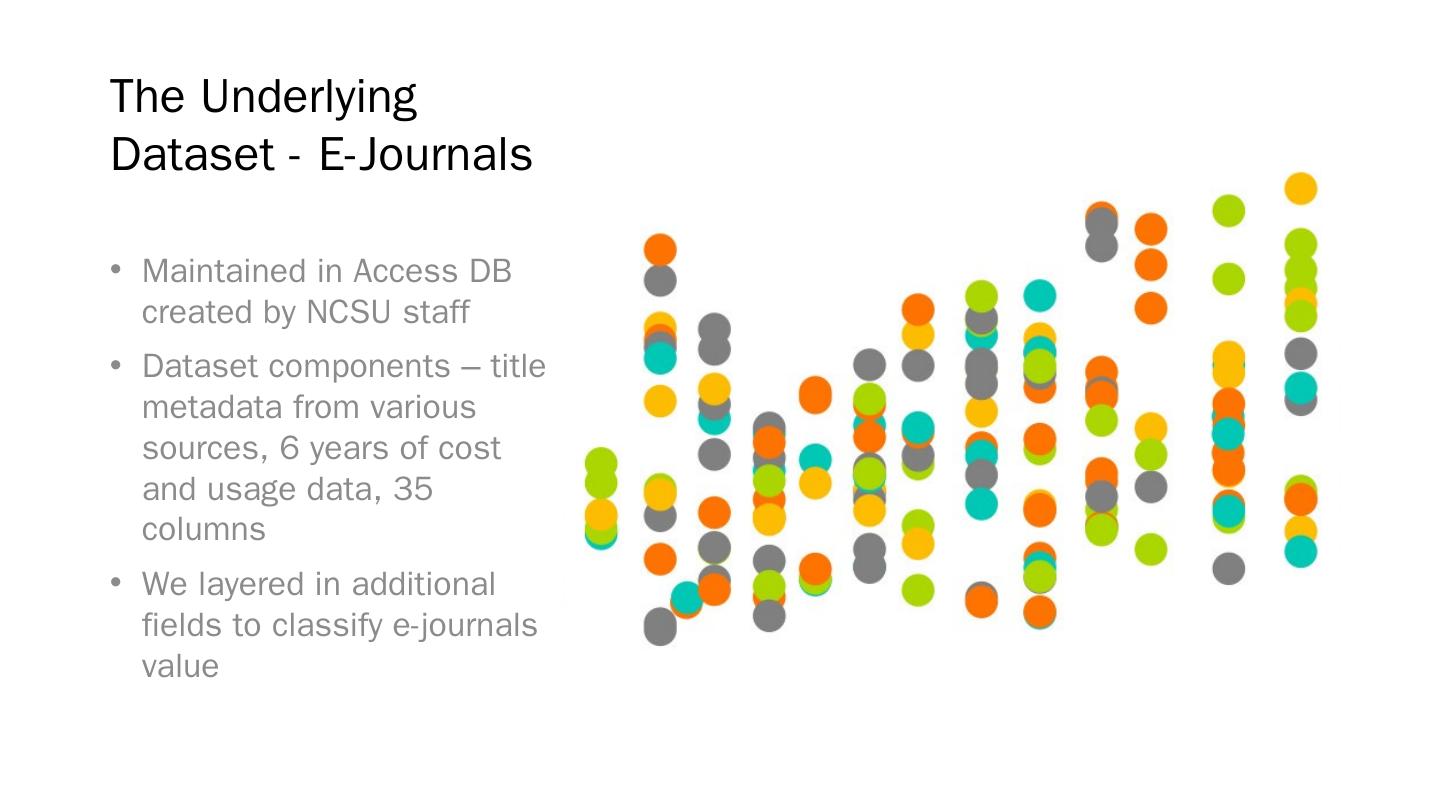 The Underlying Dataset - E-Journals

• Maintained in Access DB created by NCSU staff
• Dataset components – title metadata from various sources, 6 years of cost and usage data, 35 columns
• We layered in additional fields to classify e-journals value